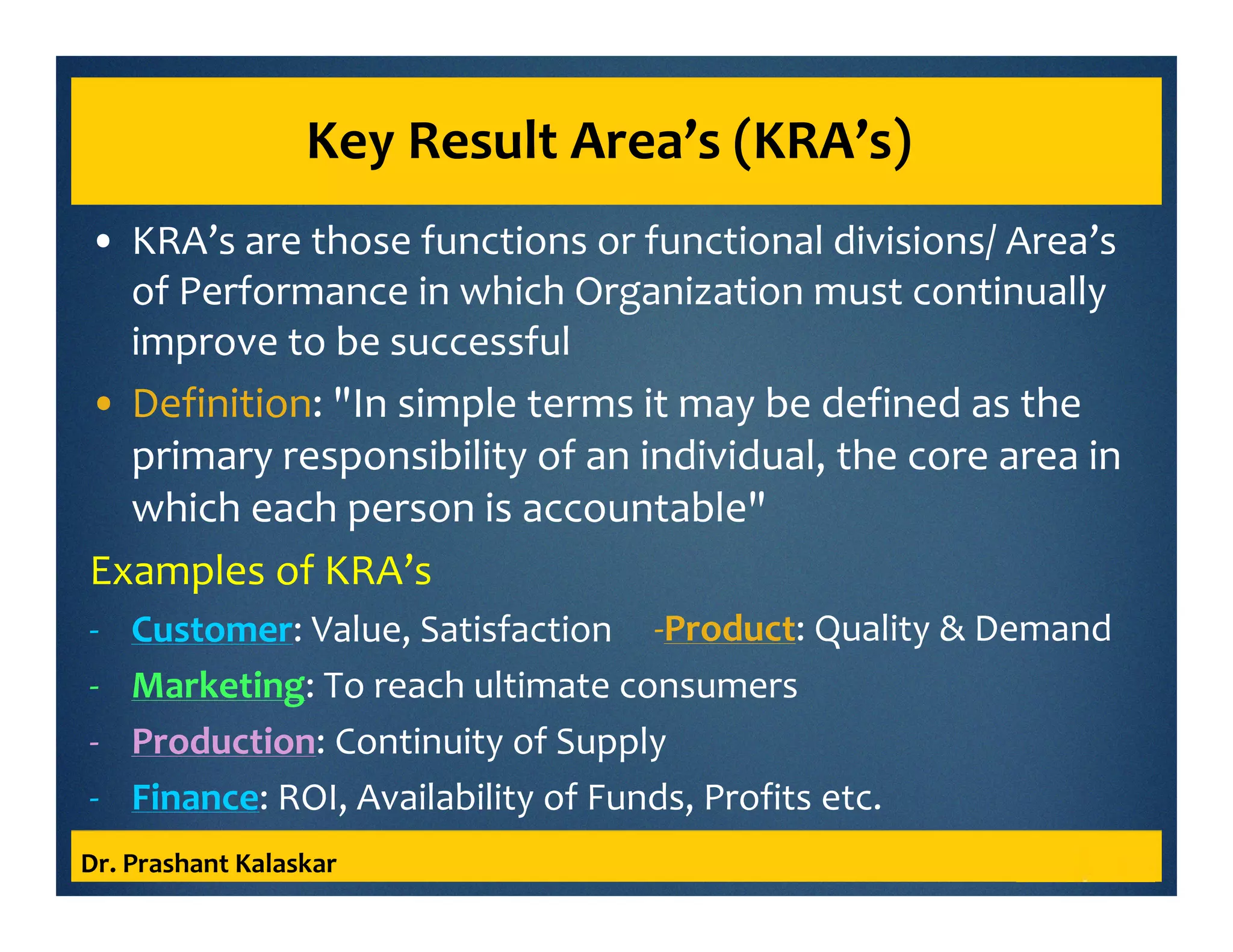 Key Result Area’s (KRA’s)

• KRA’s are those functions or functional divisions/ Area’s of Performance in which Organization must continually improve to be successful

• Definition: "In simple terms it may be defined as the primary responsibility of an individual, the core area in which each person is accountable"

Examples of KRA’s

- Customer: Value, Satisfaction -Product: Quality & Demand
- Marketing: To reach ultimate consumers
- Production: Continuity of Supply
- Finance: ROI, Availability of Funds, Profits etc.

Dr. Prashant Kalaskar